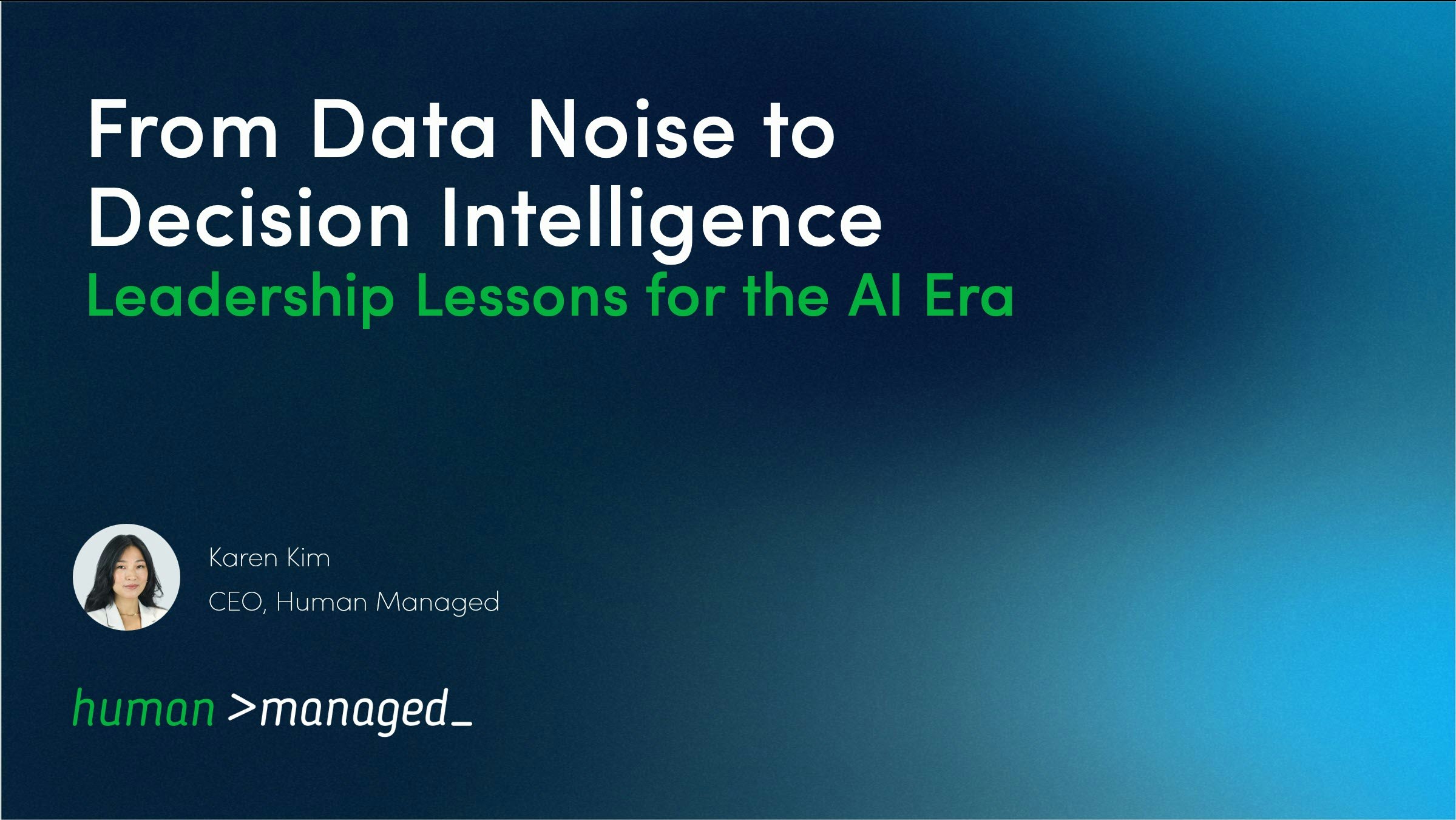 From Data Noise to Decision Intelligence
Leadership Lessons for the AI Era

Karen Kim
CEO, Human Managed

human >managed_